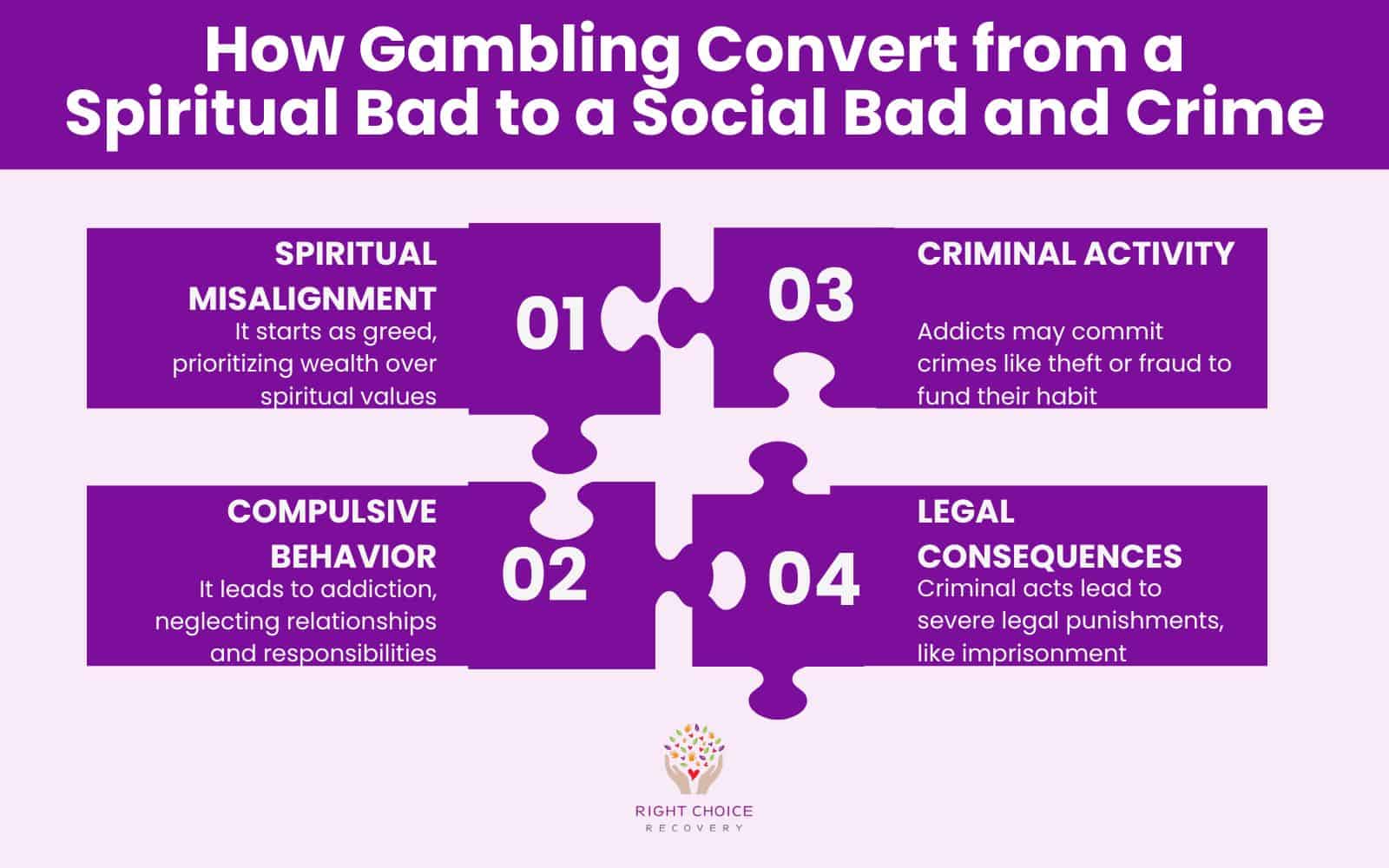 How Gambling Convert from a Spiritual Bad to a Social Bad and Crime

SPIRITUAL MISALIGNMENT

It starts as greed, prioritizing wealth over spiritual values

01

03

CRIMINAL ACTIVITY

Addicts may commit crimes like theft or fraud to fund their habit

COMPULSIVE BEHAVIOR

It leads to addiction, neglecting relationships and responsibilities

02

04

LEGAL CONSEQUENCES

Criminal acts lead to severe legal punishments, like imprisonment

RIGHT CHOICE
RECOVERY